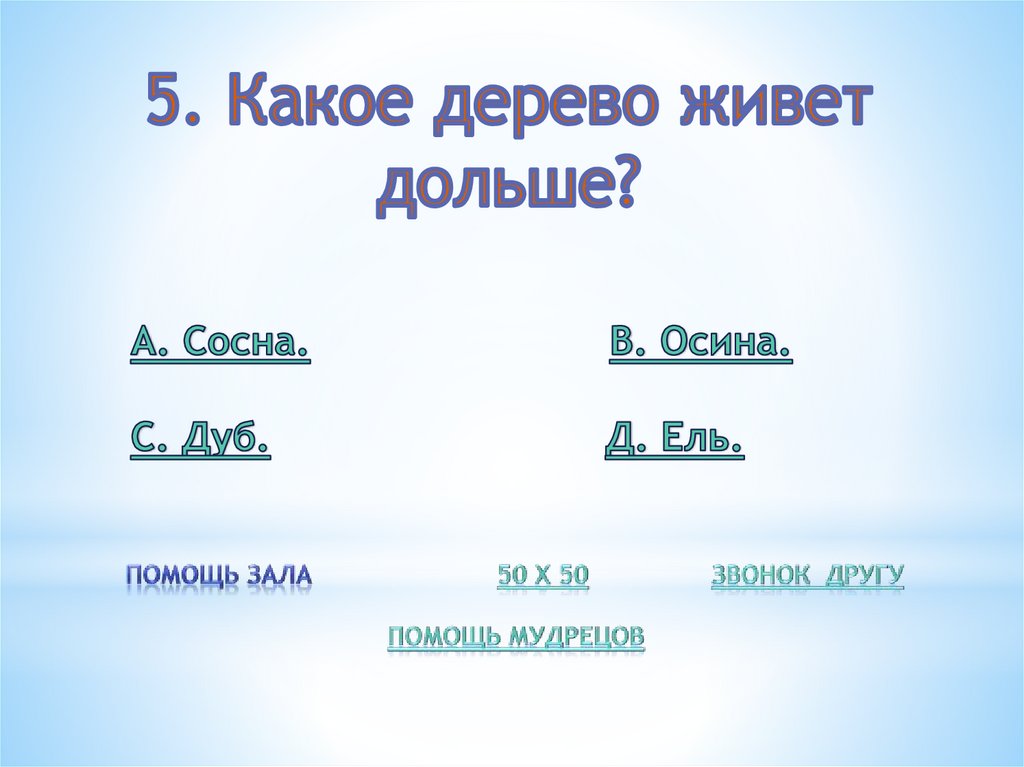 5. Какое дерево живет дольше?

А. Сосна.

В. Осина.

С. Дуб.

Д. Ель.

ПОМОЩЬ ЗАЛА

50 Х 50

ЗВОНОК ДРУГУ

ПОМОЩЬ МУДРЕЦОВ